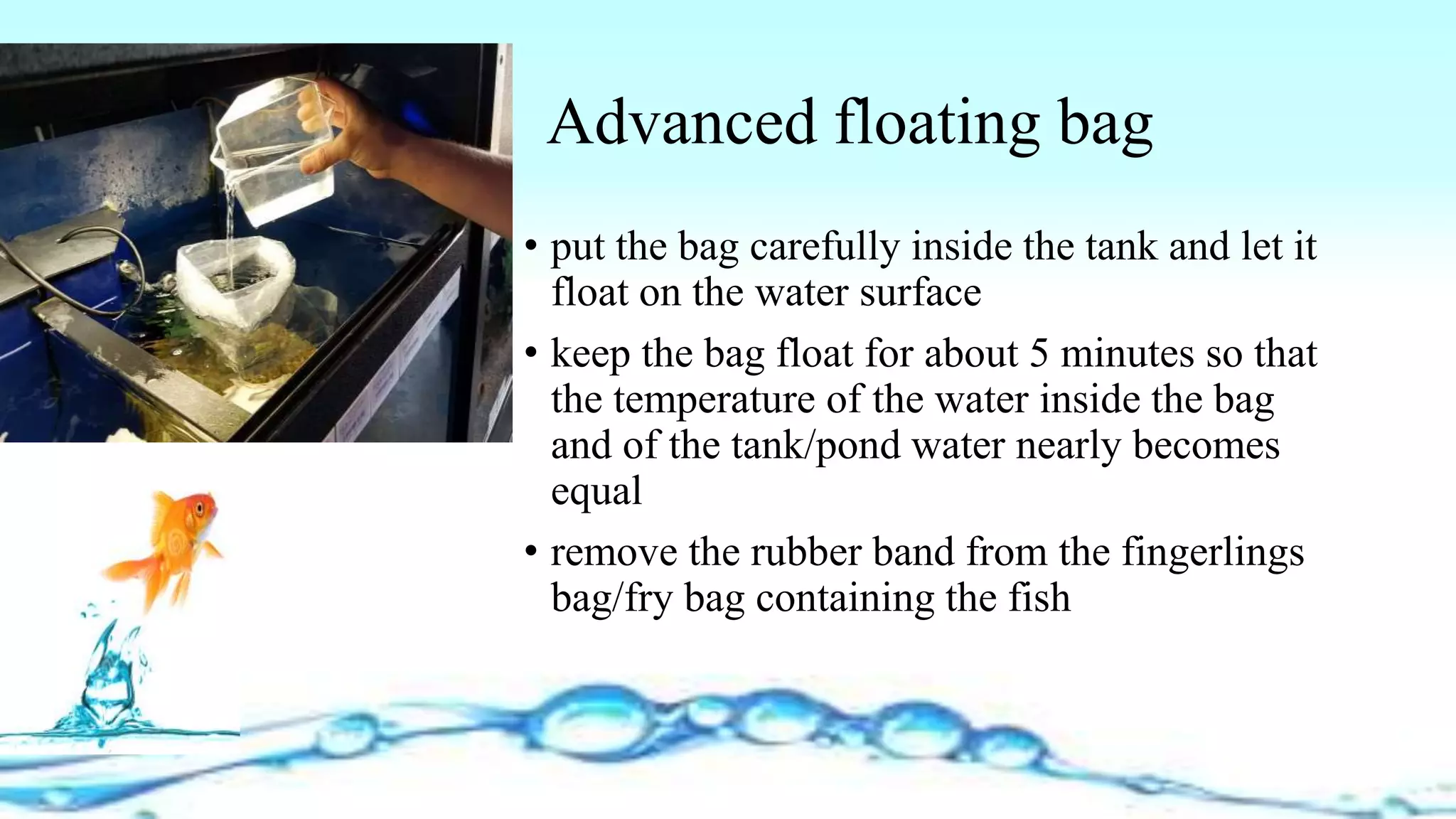 Advanced floating bag

• put the bag carefully inside the tank and let it float on the water surface

• keep the bag float for about 5 minutes so that the temperature of the water inside the bag and of the tank/pond water nearly becomes equal

• remove the rubber band from the fingerlings bag/fry bag containing the fish